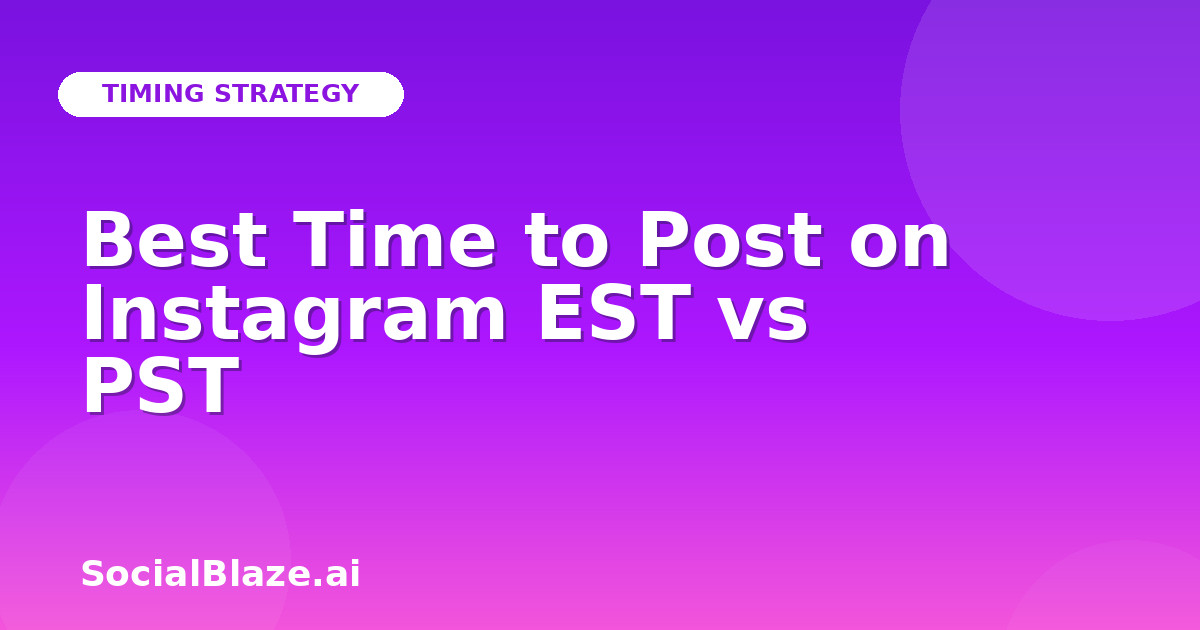 TIMING STRATEGY

Best Time to Post on Instagram EST vs PST

SocialBlaze.ai